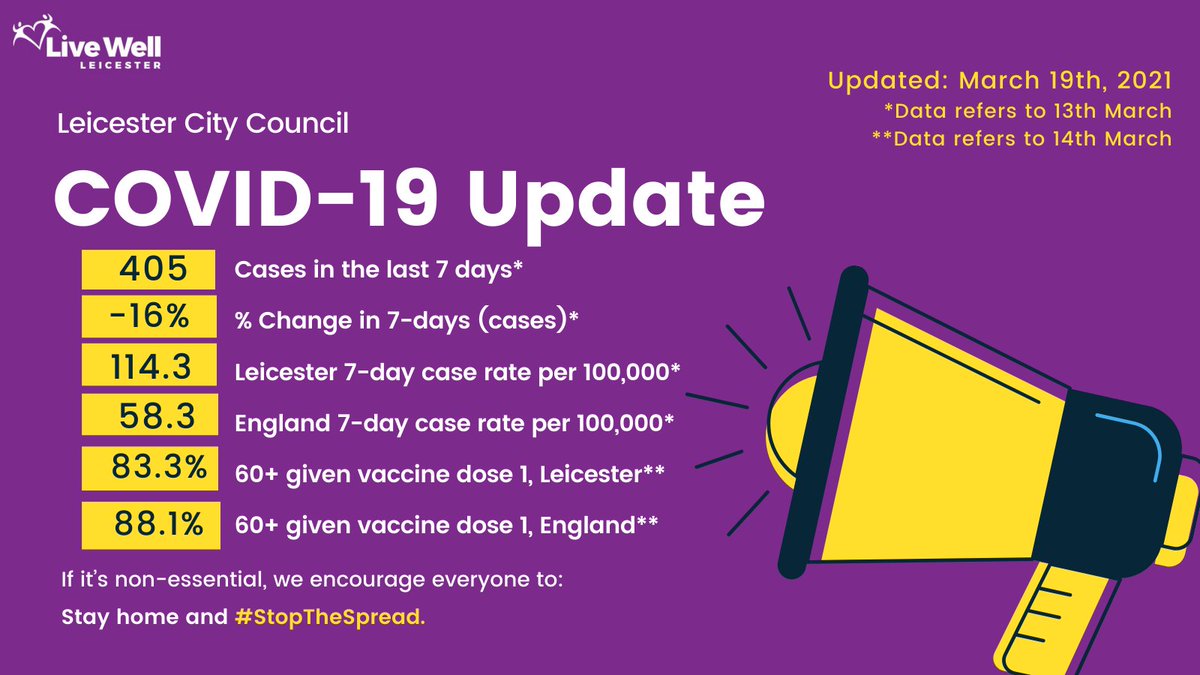 Live Well
LEICESTER

Updated: March 19th, 2021
*Data refers to 13th March
**Data refers to 14th March

Leicester City Council

COVID-19 Update

405 Cases in the last 7 days*

-16% % Change in 7-days (cases)*

114.3 Leicester 7-day case rate per 100,000*

58.3 England 7-day case rate per 100,000*

83.3% 60+ given vaccine dose 1, Leicester**

88.1% 60+ given vaccine dose 1, England**

If it's non-essential, we encourage everyone to:

Stay home and #StopTheSpread.